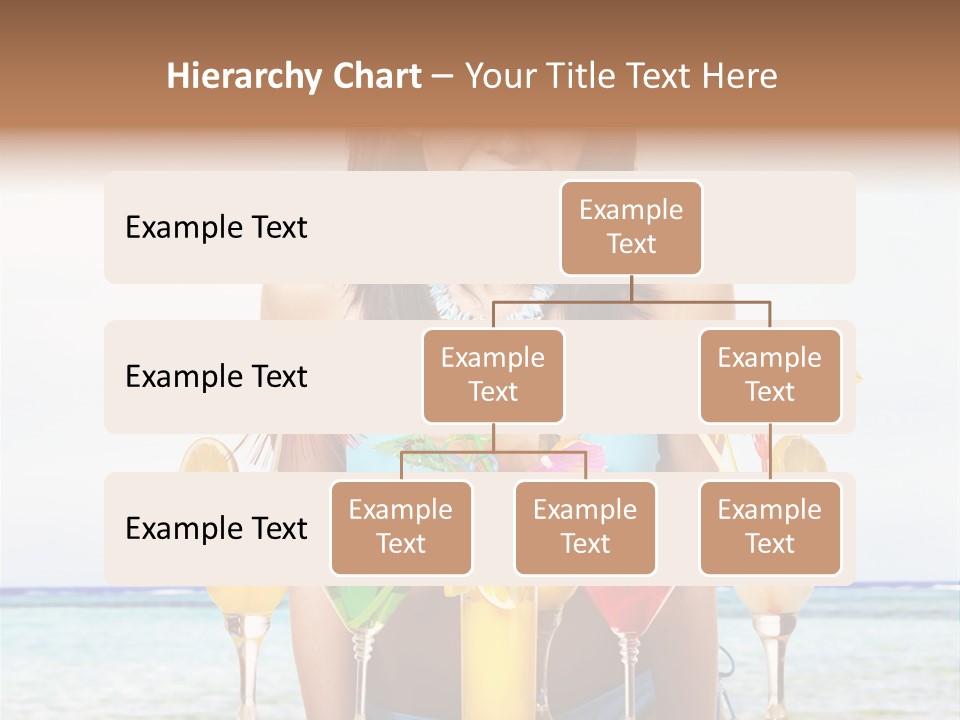 Hierarchy Chart – Your Title Text Here

Example Text

Example Text

Example Text

Example Text

Example Text

Example Text

Example Text

Example Text

Example Text